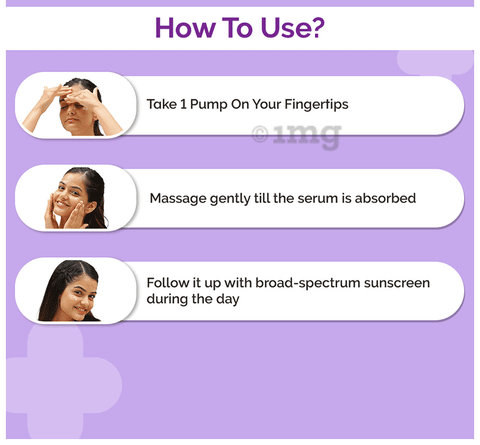 How To Use?

Take 1 Pump On Your Fingertips

©1mg

Massage gently till the serum is absorbed

Follow it up with broad-spectrum sunscreen during the day